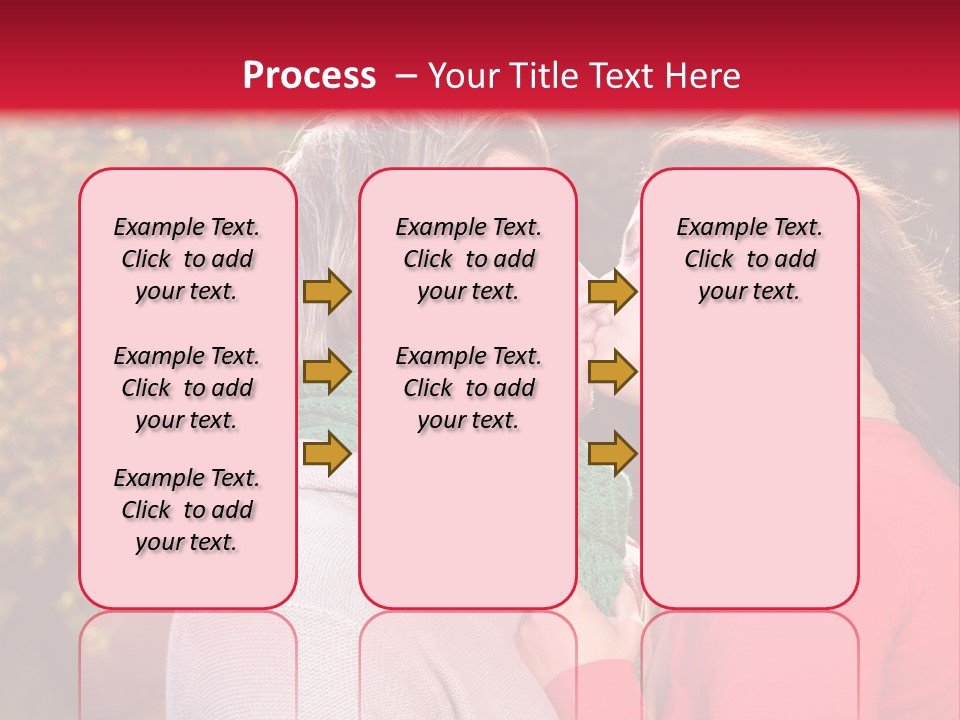 Process – Your Title Text Here

Example Text. Click to add your text.

Example Text. Click to add your text.

Example Text. Click to add your text.

Example Text. Click to add your text.

Example Text. Click to add your text.

Example Text. Click to add your text.